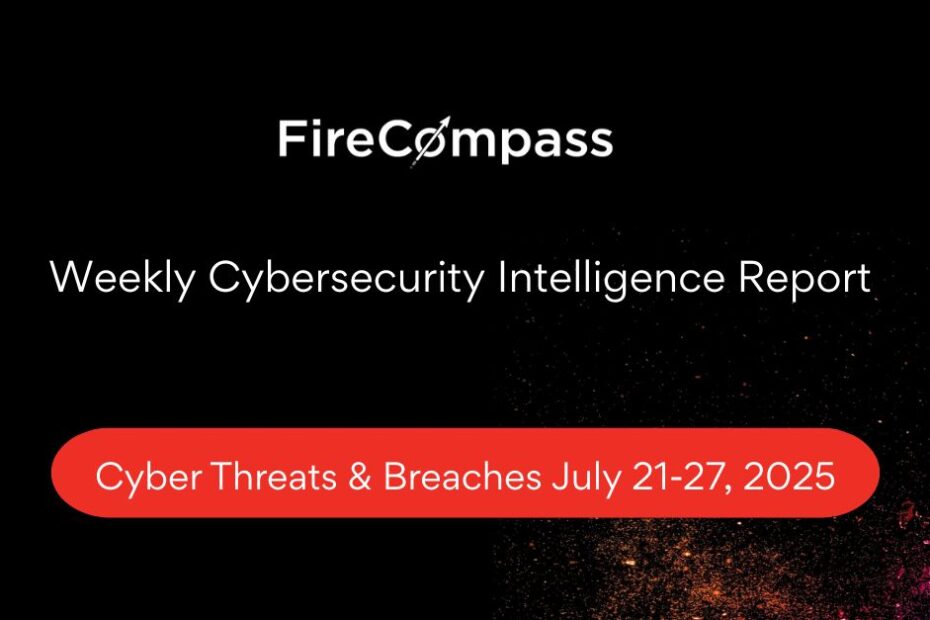 FireCompass

Weekly Cybersecurity Intelligence Report

Cyber Threats & Breaches July 21-27, 2025